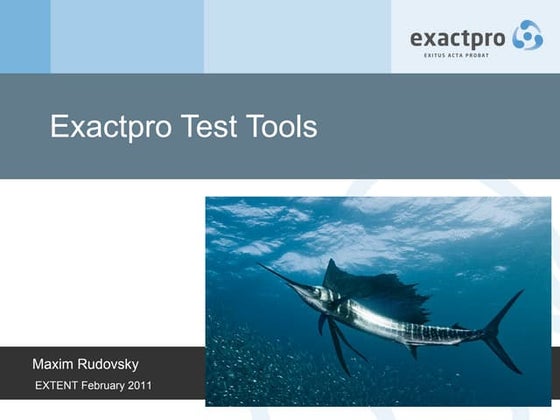 exactpro
EXITUS ACTA PROBAT

Exactpro Test Tools

Maxim Rudovsky

EXTENT February 2011